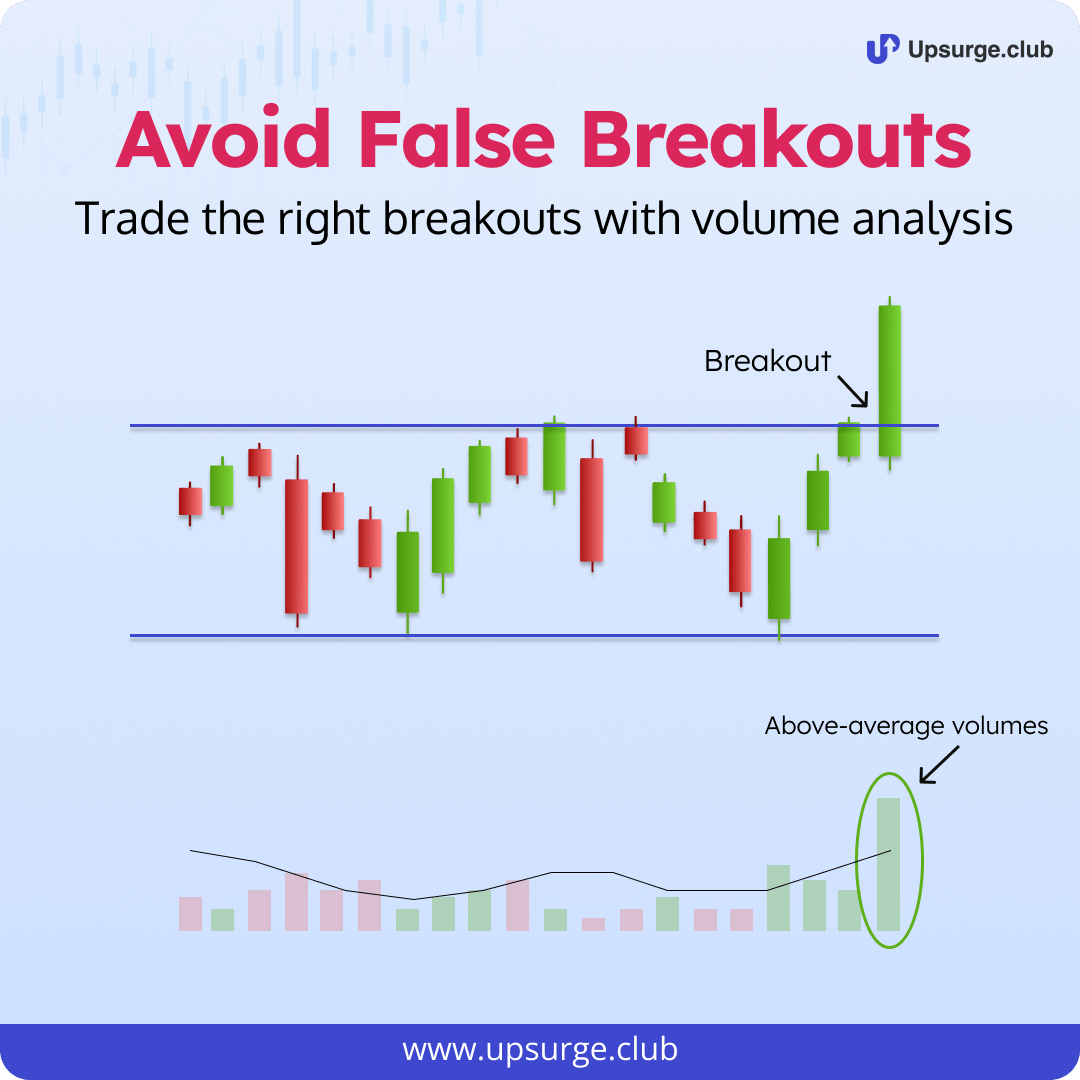 Upsurge.club

Avoid False Breakouts

Trade the right breakouts with volume analysis

Breakout

Above-average volumes

www.upsurge.club